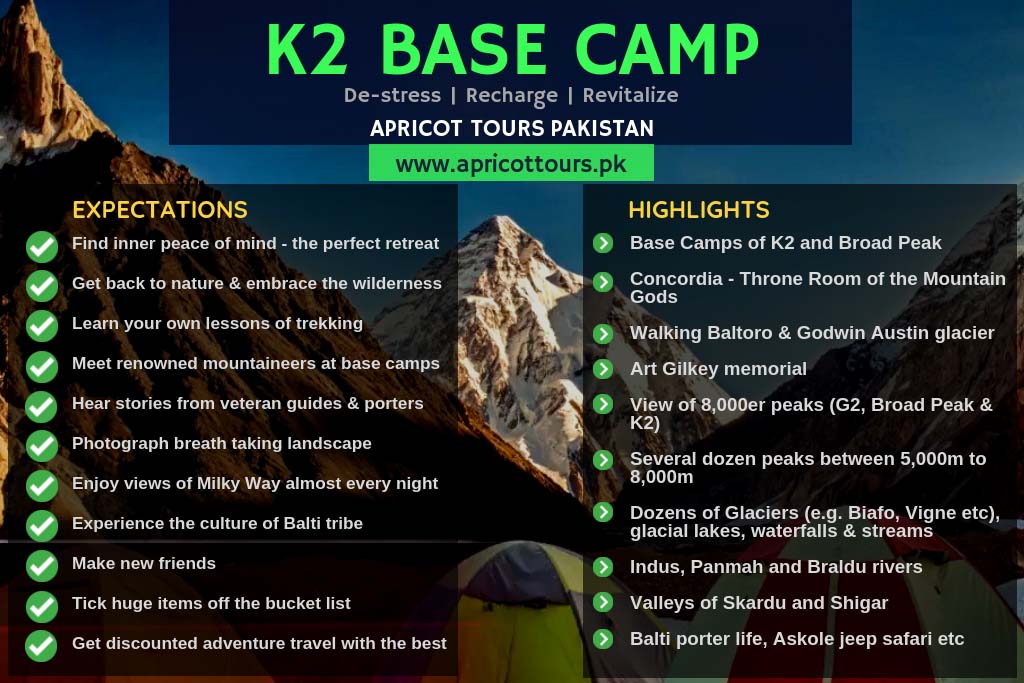 K2 BASE CAMP

De-stress | Recharge | Revitalize

APRICOT TOURS PAKISTAN

www.apricottours.pk

EXPECTATIONS

Find inner peace of mind - the perfect retreat

Get back to nature & embrace the wilderness

Learn your own lessons of trekking

Meet renowned mountaineers at base camps

Hear stories from veteran guides & porters

Photograph breath taking landscape

Enjoy views of Milky Way almost every night

Experience the culture of Balti tribe

Make new friends

Tick huge items off the bucket list

Get discounted adventure travel with the best

HIGHLIGHTS

Base Camps of K2 and Broad Peak

Concordia - Throne Room of the Mountain Gods

Walking Baltoro & Godwin Austin glacier

Art Gilkey memorial

View of 8,000er peaks (G2, Broad Peak & K2)

Several dozen peaks between 5,000m to 8,000m

Dozens of Glaciers (e.g. Biafo, Vigne etc), glacial lakes, waterfalls & streams

Indus, Panmah and Braldu rivers

Valleys of Skardu and Shigar

Balti porter life, Askole jeep safari etc